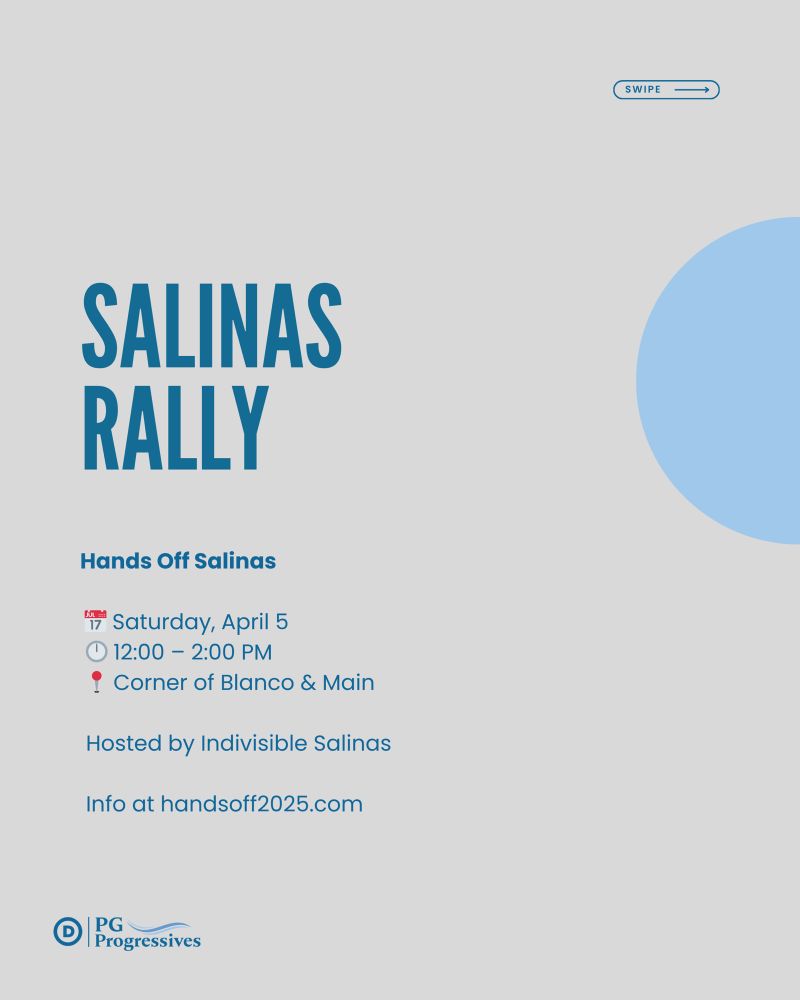 SWIPE

SALINAS RALLY

Hands Off Salinas

📅 Saturday, April 5
🕛 12:00 – 2:00 PM
📍 Corner of Blanco & Main

Hosted by Indivisible Salinas

Info at handsoff2025.com

D PG Progressives